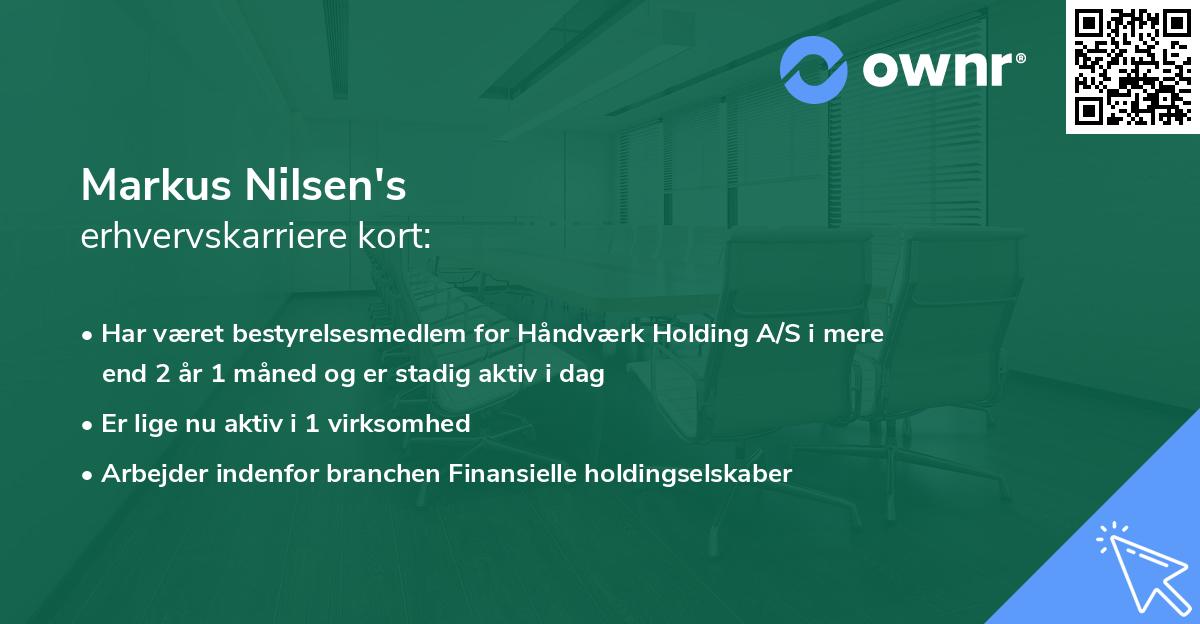 ownr®

Markus Nilsen's
erhvervskarriere kort:

• Har været bestyrelsesmedlem for Håndværk Holding A/S i mere end 2 år 1 måned og er stadig aktiv i dag
• Er lige nu aktiv i 1 virksomhed
• Arbejder indenfor branchen Finansielle holdingselskaber